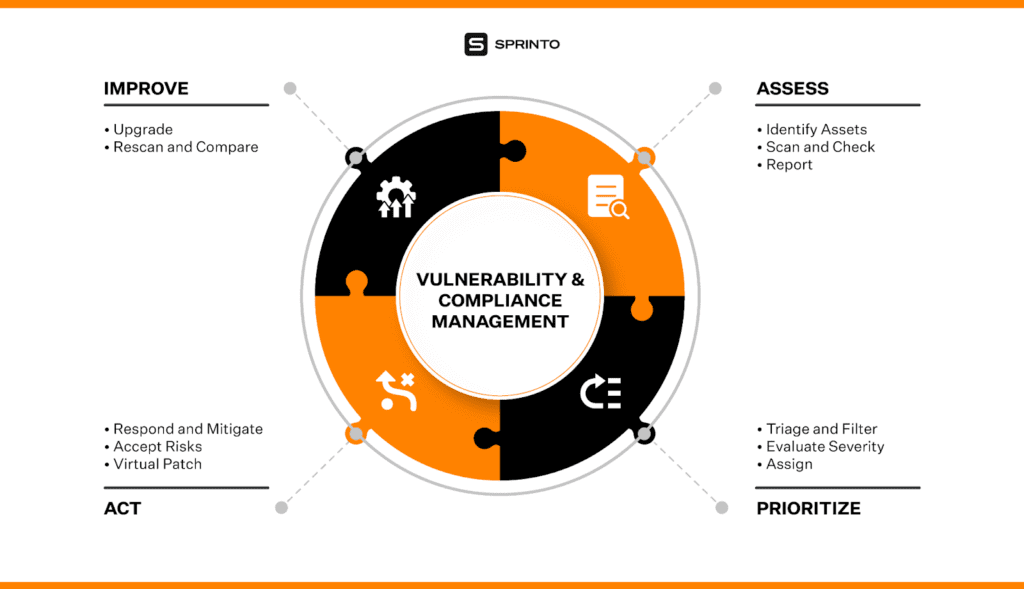 SPRINTO

IMPROVE

• Upgrade
• Rescan and Compare

ASSESS

• Identify Assets
• Scan and Check
• Report

VULNERABILITY & COMPLIANCE MANAGEMENT

• Respond and Mitigate
• Accept Risks
• Virtual Patch

ACT

• Triage and Filter
• Evaluate Severity
• Assign

PRIORITIZE